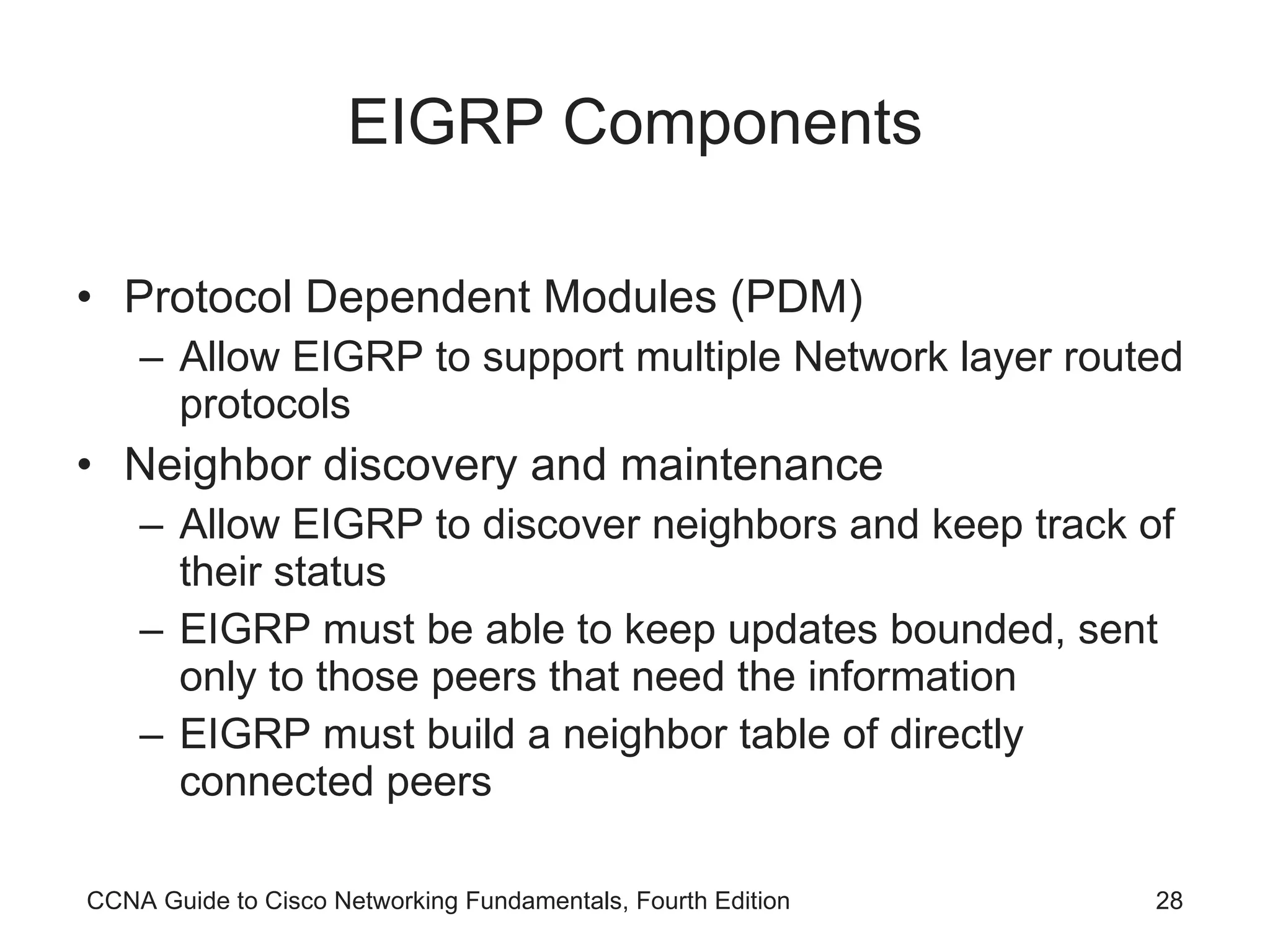 EIGRP Components

• Protocol Dependent Modules (PDM)
  – Allow EIGRP to support multiple Network layer routed protocols
• Neighbor discovery and maintenance
  – Allow EIGRP to discover neighbors and keep track of their status
  – EIGRP must be able to keep updates bounded, sent only to those peers that need the information
  – EIGRP must build a neighbor table of directly connected peers

CCNA Guide to Cisco Networking Fundamentals, Fourth Edition

28